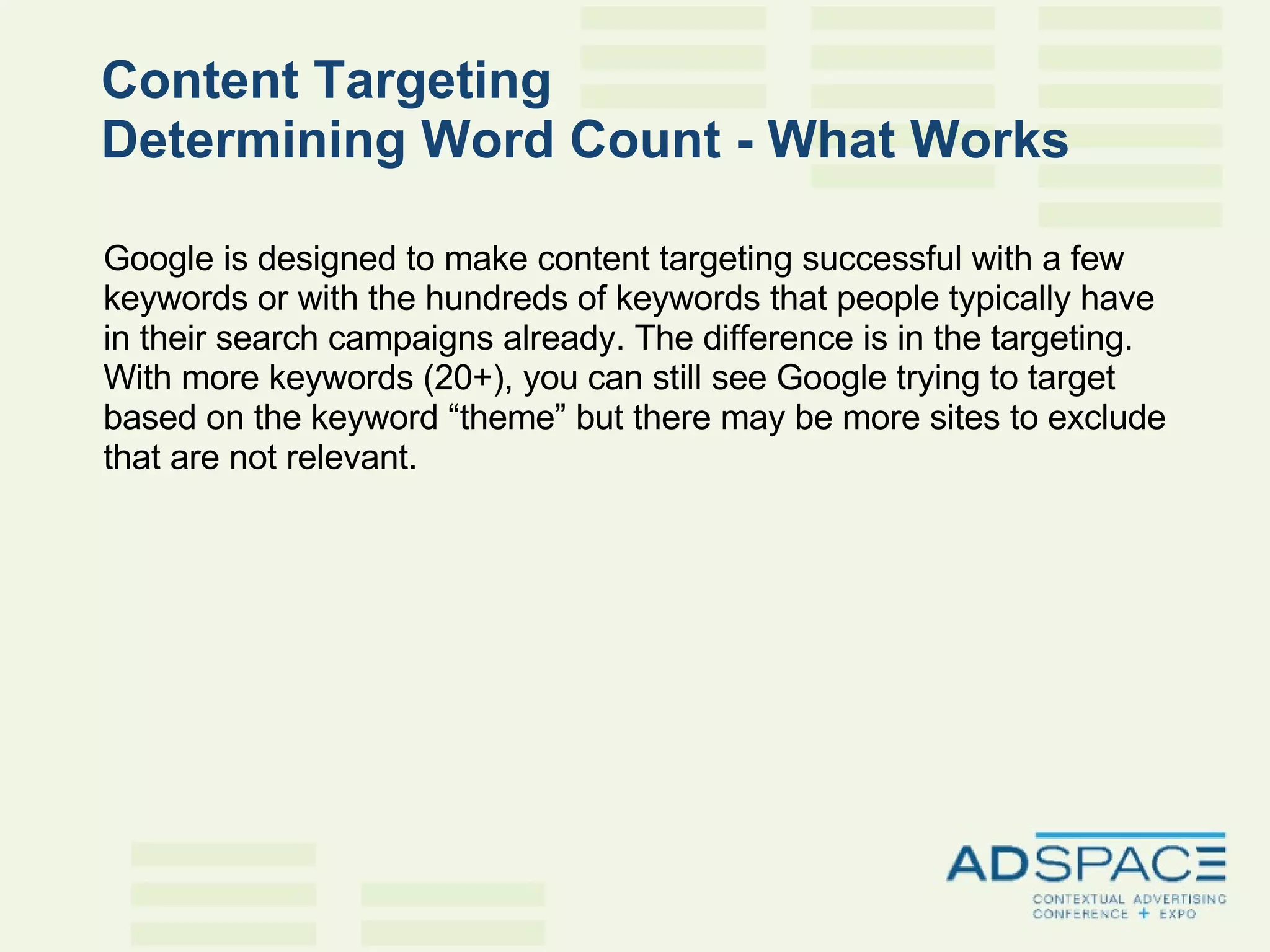 Content Targeting
Determining Word Count - What Works

Google is designed to make content targeting successful with a few keywords or with the hundreds of keywords that people typically have in their search campaigns already. The difference is in the targeting. With more keywords (20+), you can still see Google trying to target based on the keyword “theme” but there may be more sites to exclude that are not relevant.

ADSPACE
CONTEXTUAL ADVERTISING CONFERENCE + EXPO